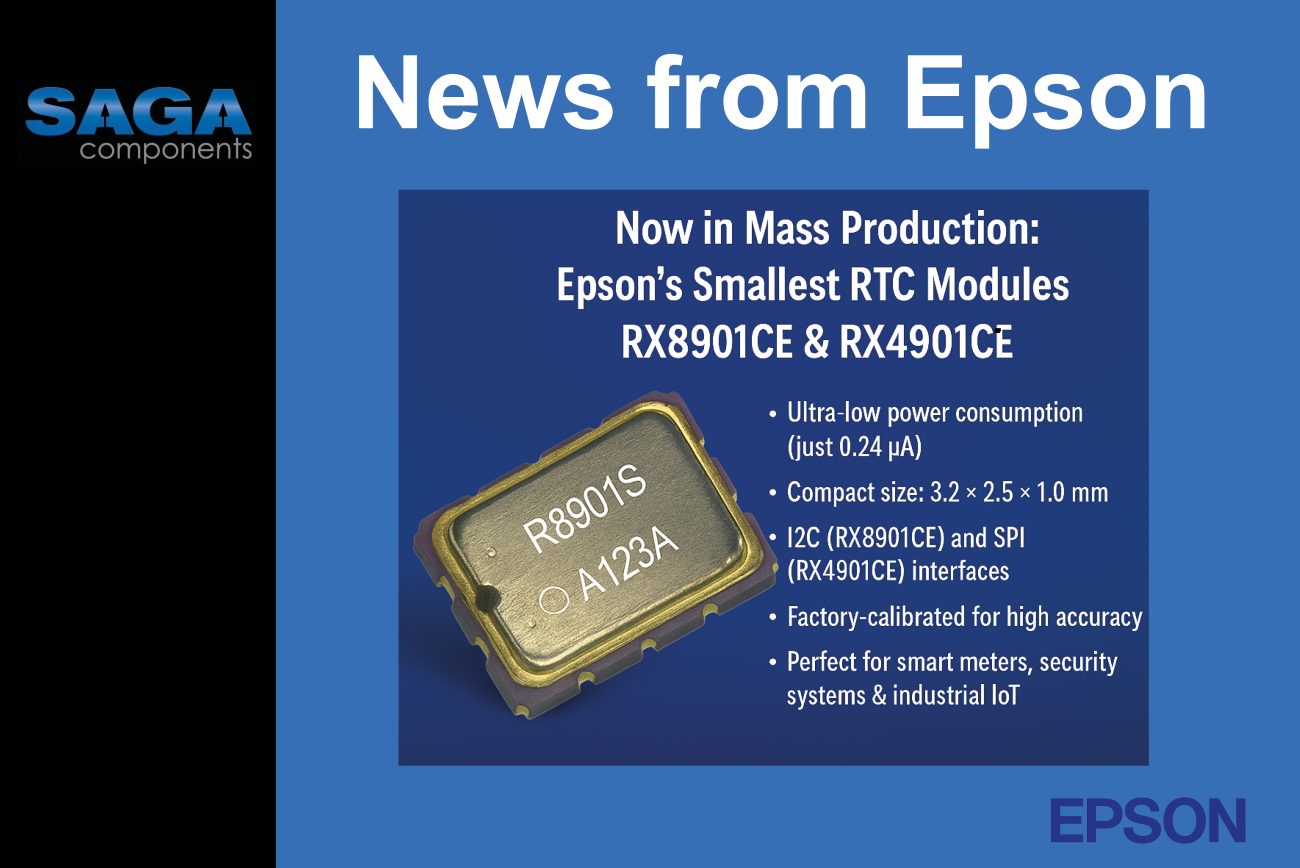 SAGA
components

News from Epson

Now in Mass Production:
Epson's Smallest RTC Modules
RX8901CE & RX4901CE

R8901S
A123A

• Ultra-low power consumption (just 0.24 μA)
• Compact size: 3.2 × 2.5 × 1.0 mm
• I2C (RX8901CE) and SPI (RX4901CE) interfaces
• Factory-calibrated for high accuracy
• Perfect for smart meters, security systems & industrial IoT

EPSON